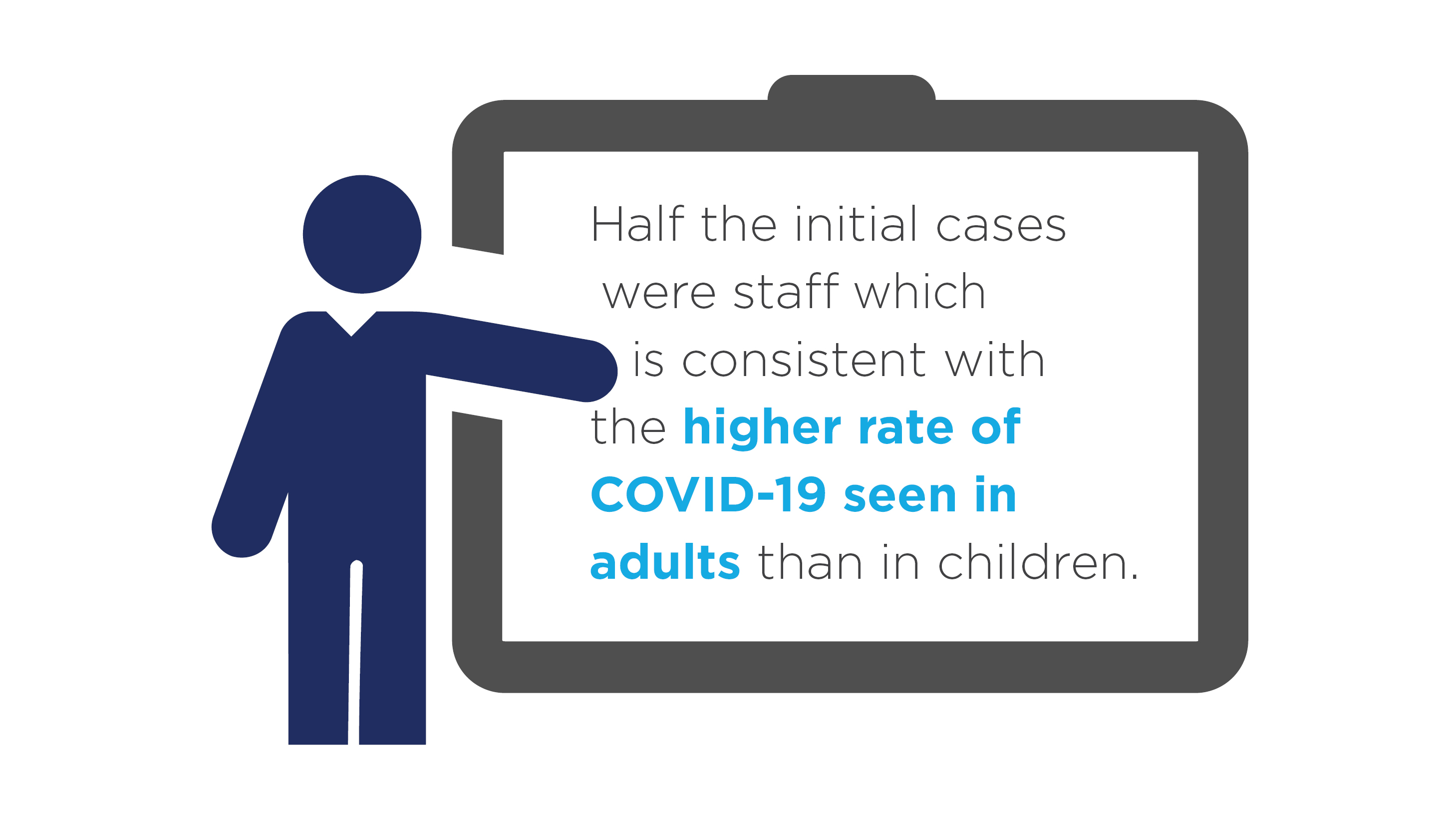 Half the initial cases were staff which is consistent with the higher rate of COVID-19 seen in adults than in children.